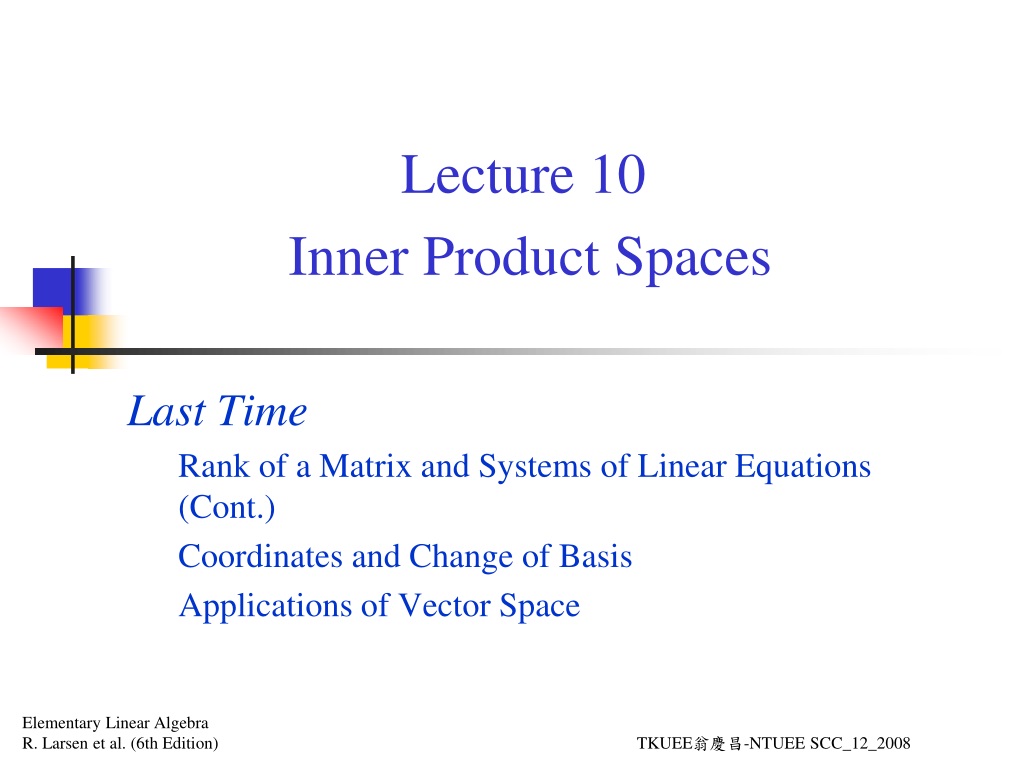 Lecture 10
Inner Product Spaces

Last Time

Rank of a Matrix and Systems of Linear Equations (Cont.)

Coordinates and Change of Basis

Applications of Vector Space

Elementary Linear Algebra
R. Larsen et al. (6th Edition)

TKUEE翁慶昌-NTUEE SCC_12_2008